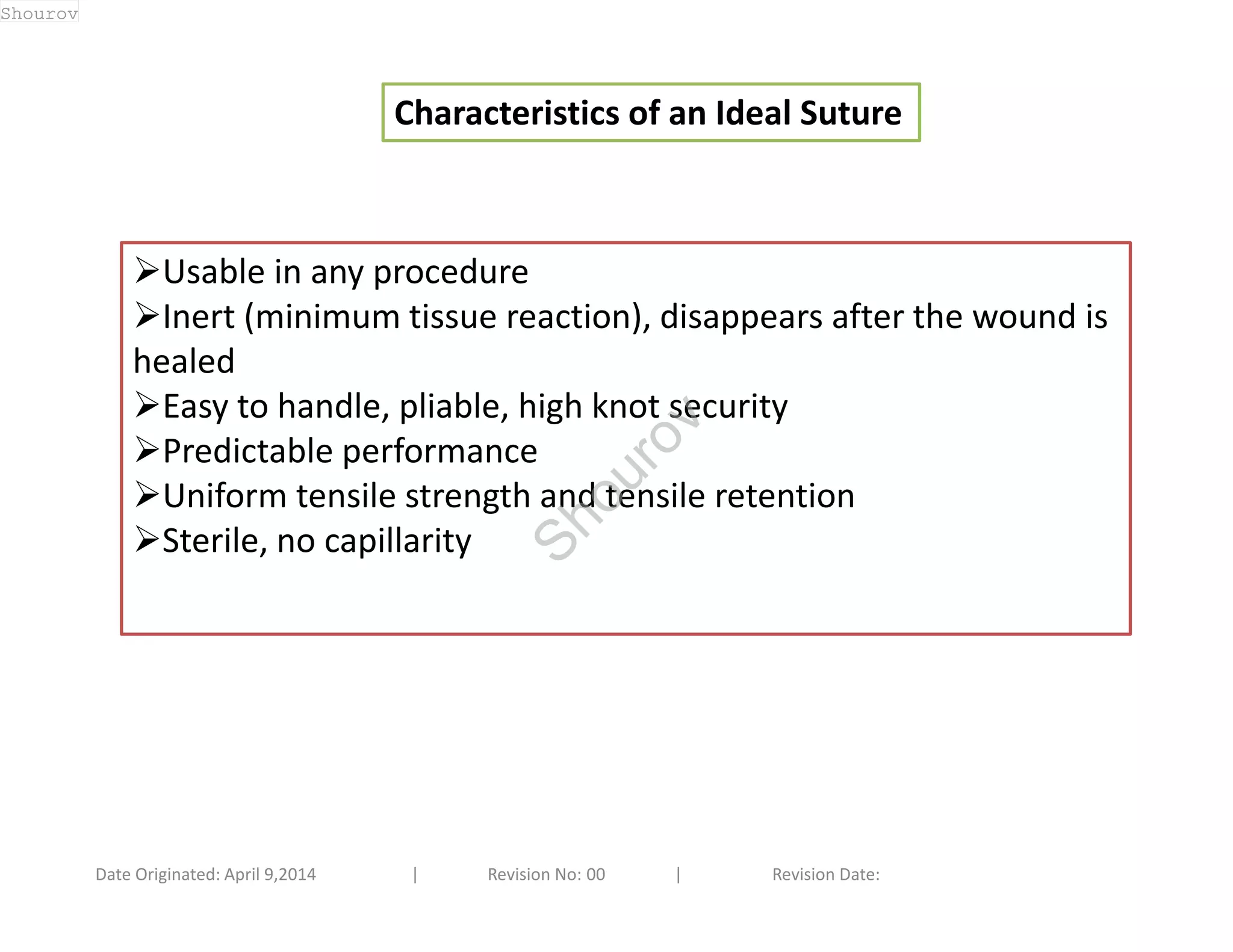 Shourov

Characteristics of an Ideal Suture

➢Usable in any procedure
➢Inert (minimum tissue reaction), disappears after the wound is healed
➢Easy to handle, pliable, high knot security
➢Predictable performance
➢Uniform tensile strength and tensile retention
➢Sterile, no capillarity

Shourov

Date Originated: April 9,2014 | Revision No: 00 | Revision Date: